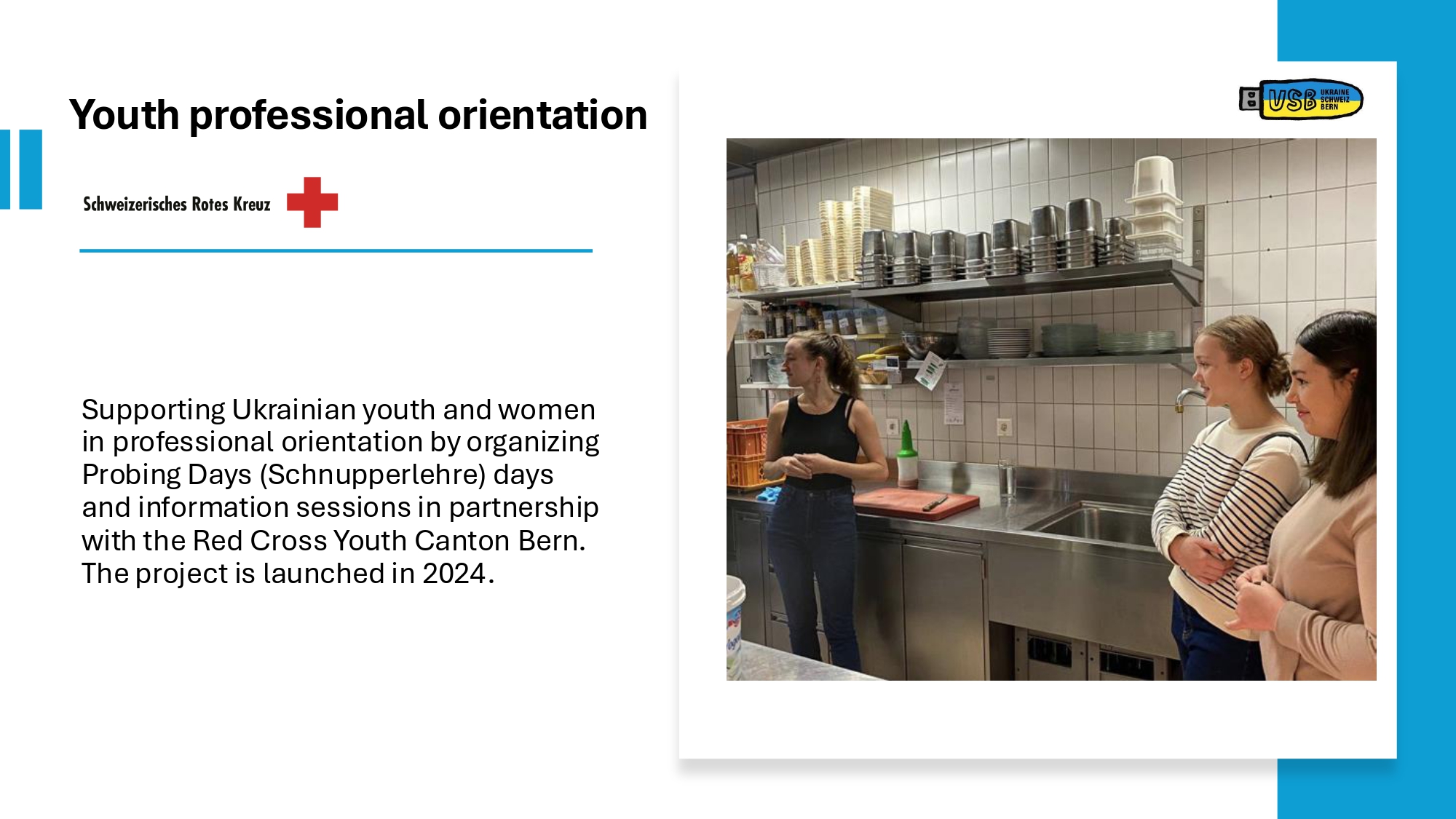 Youth professional orientation

Schweizerisches Rotes Kreuz

Supporting Ukrainian youth and women in professional orientation by organizing Probing Days (Schnupperlehre) days and information sessions in partnership with the Red Cross Youth Canton Bern. The project is launched in 2024.

USB UKRAINE SCHWEIZ BERN